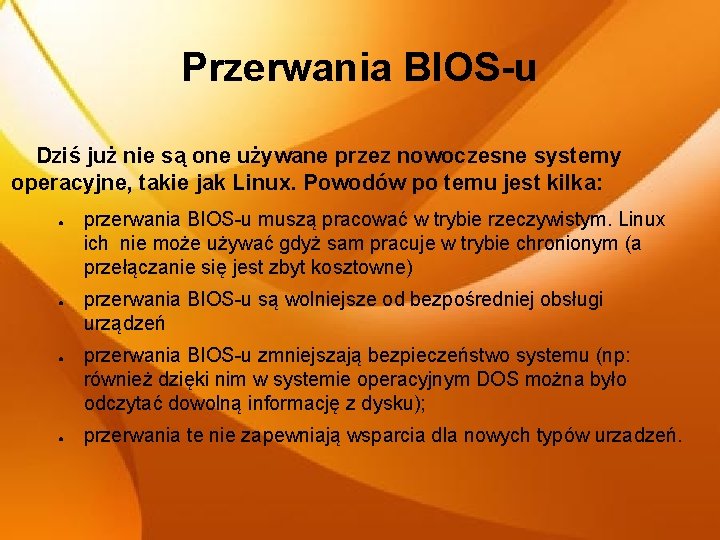 Przerwania BIOS-u

Dziś już nie są one używane przez nowoczesne systemy operacyjne, takie jak Linux. Powodów po temu jest kilka:

- przerwania BIOS-u muszą pracować w trybie rzeczywistym. Linux ich nie może używać gdyż sam pracuje w trybie chronionym (a przełączanie się jest zbyt kosztowne)
- przerwania BIOS-u są wolniejsze od bezpośredniej obsługi urządzeń
- przerwania BIOS-u zmniejszają bezpieczeństwo systemu (np: również dzięki nim w systemie operacyjnym DOS można było odczytać dowolną informację z dysku);
- przerwania te nie zapewniają wsparcia dla nowych typów urzadzeń.